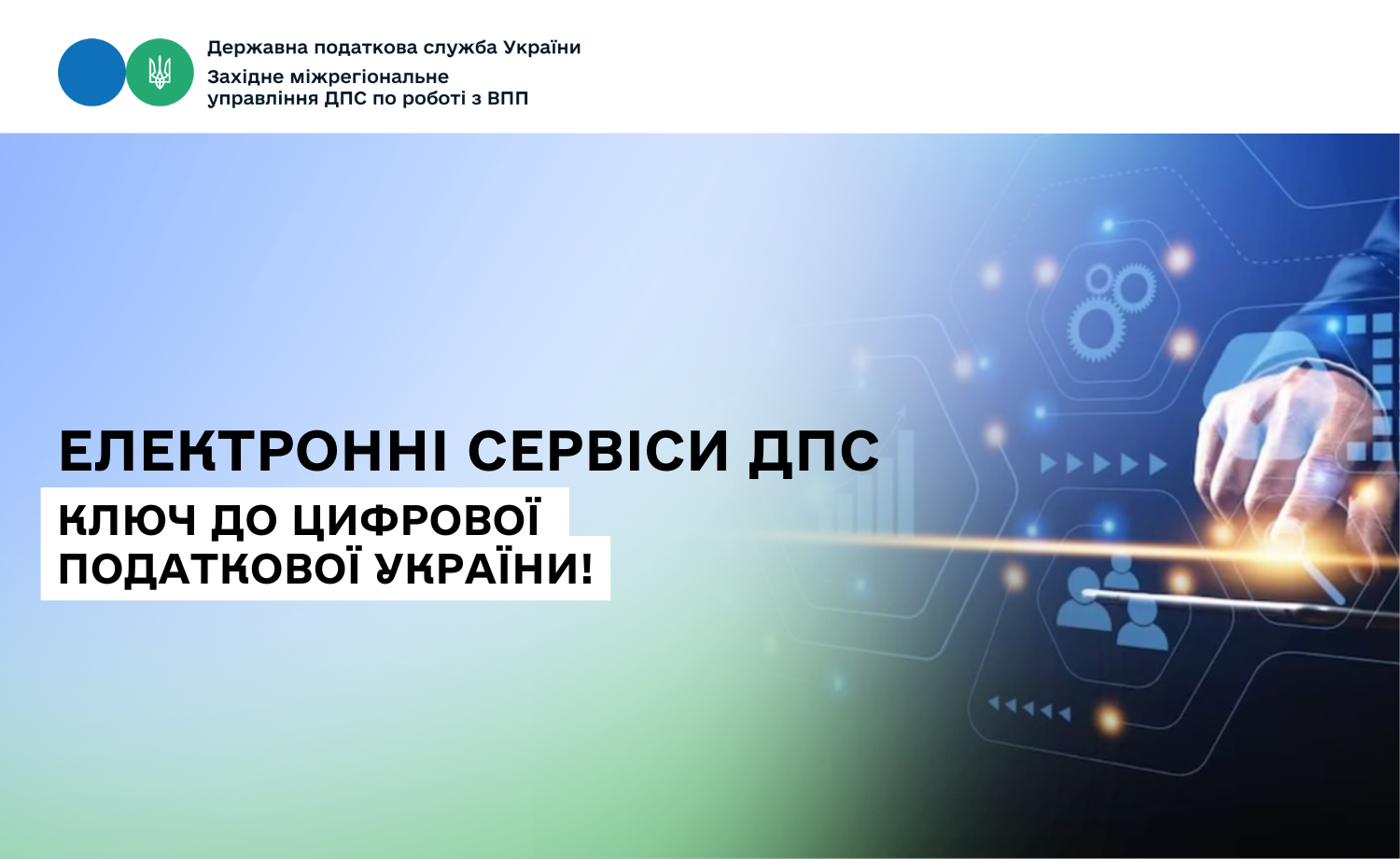 Державна податкова служба України
Західне міжрегіональне управління ДПС по роботі з ВПП

ЕЛЕКТРОННІ СЕРВІСИ ДПС

КЛЮЧ ДО ЦИФРОВОЇ ПОДАТКОВОЇ УКРАЇНИ!